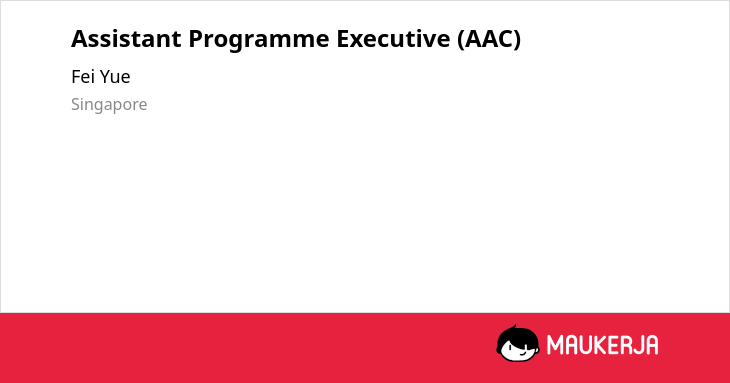 Assistant Programme Executive (AAC)

Fei Yue

Singapore

MAUKERJA